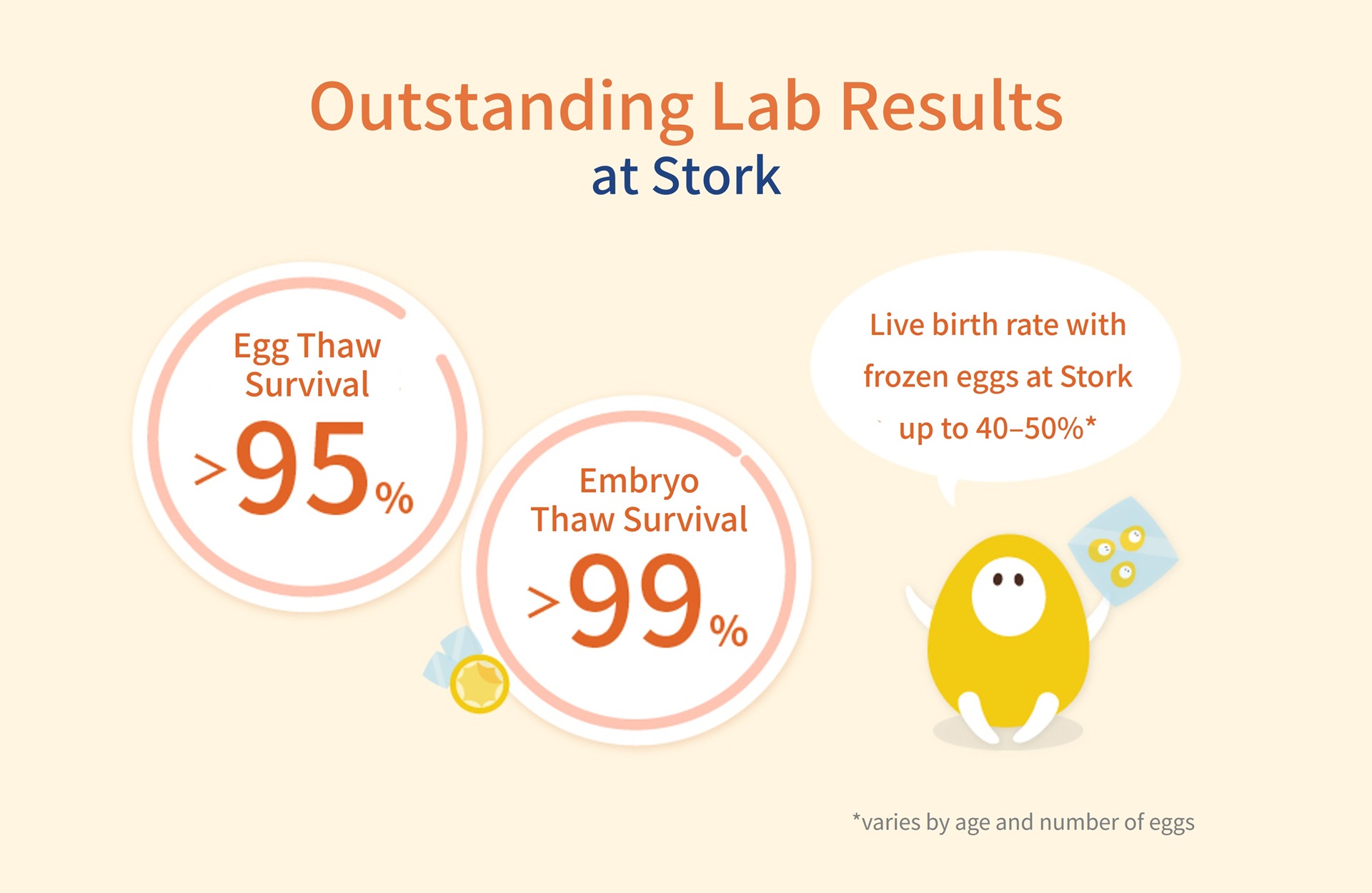 Outstanding Lab Results
at Stork

Egg Thaw Survival
>95%

Embryo Thaw Survival
>99%

Live birth rate with frozen eggs at Stork up to 40–50%*

*varies by age and number of eggs